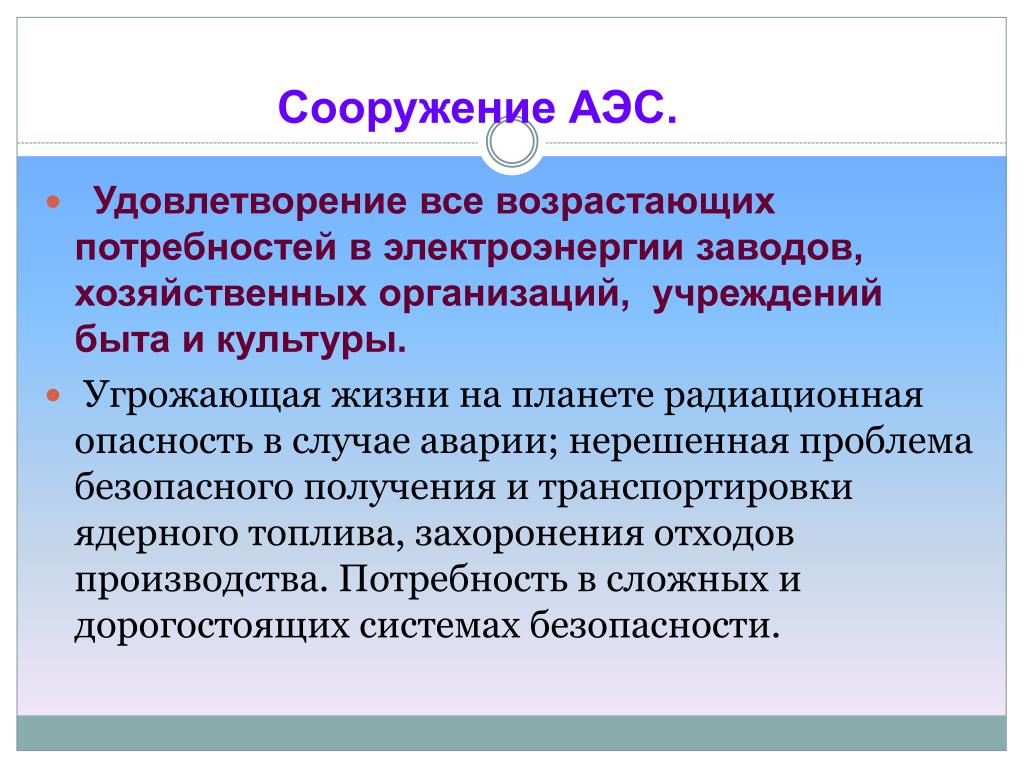 Сооружение АЭС.

Удовлетворение все возрастающих потребностей в электроэнергии заводов, хозяйственных организаций, учреждений быта и культуры.

Угрожающая жизни на планете радиационная опасность в случае аварии; нерешенная проблема безопасного получения и транспортировки ядерного топлива, захоронения отходов производства. Потребность в сложных и дорогостоящих системах безопасности.